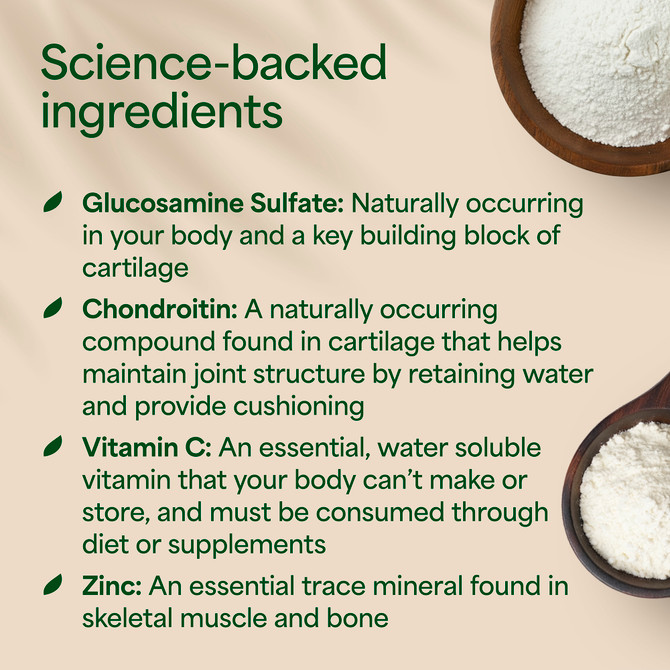 Science-backed ingredients

Glucosamine Sulfate: Naturally occurring in your body and a key building block of cartilage

Chondroitin: A naturally occurring compound found in cartilage that helps maintain joint structure by retaining water and provide cushioning

Vitamin C: An essential, water soluble vitamin that your body can't make or store, and must be consumed through diet or supplements

Zinc: An essential trace mineral found in skeletal muscle and bone